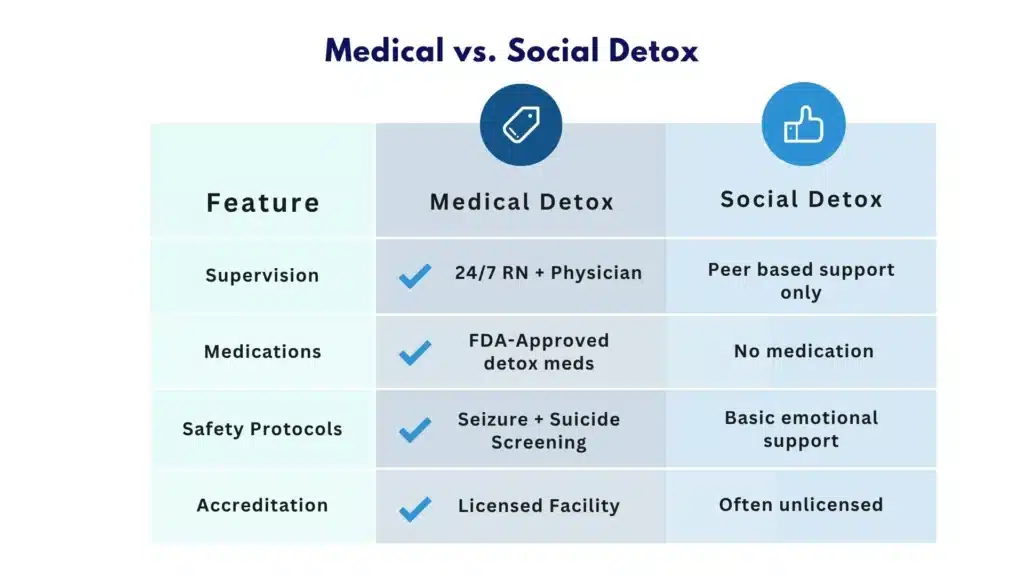 Medical vs. Social Detox

| Feature | Medical Detox | Social Detox |
|---|---|---|
| Supervision | 24/7 RN + Physician | Peer based support only |
| Medications | FDA-Approved detox meds | No medication |
| Safety Protocols | Seizure + Suicide Screening | Basic emotional support |
| Accreditation | Licensed Facility | Often unlicensed |